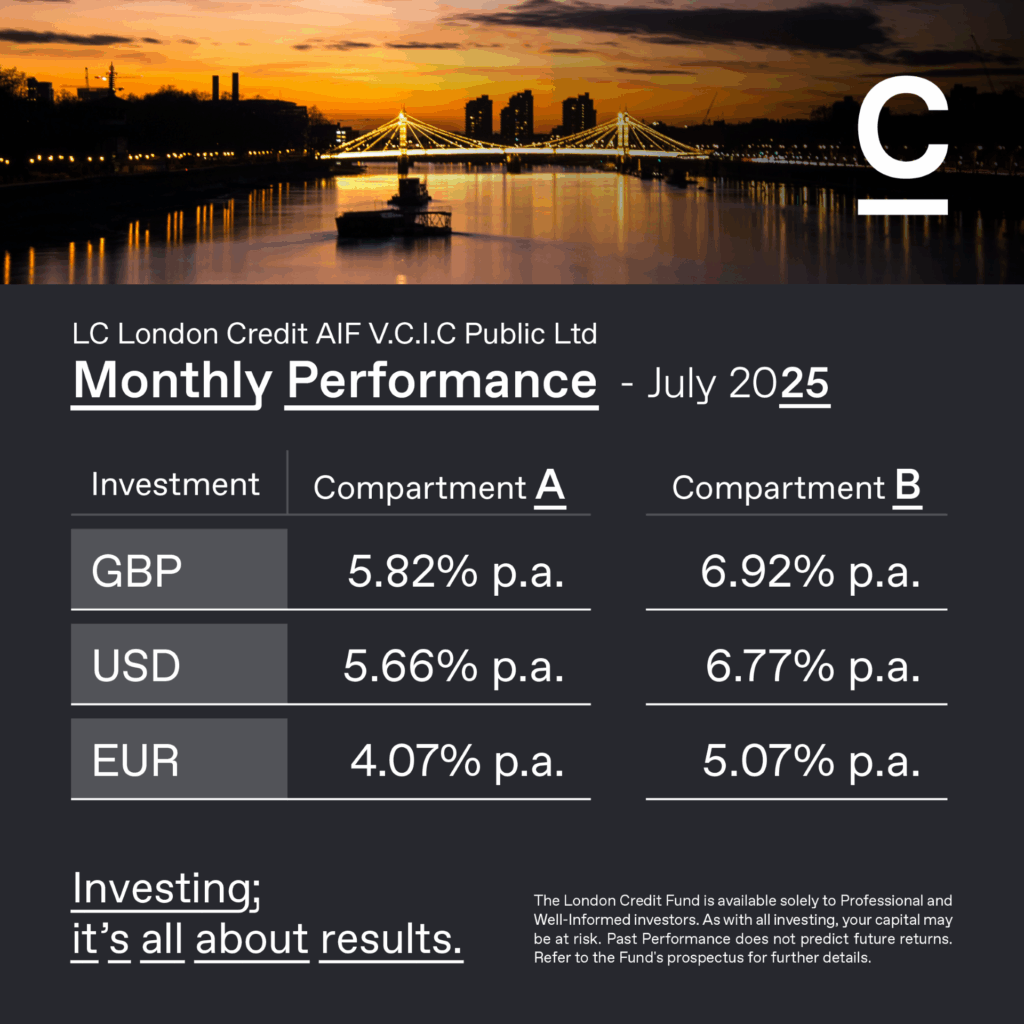 C

LC London Credit AIF V.C.I.C Public Ltd

Monthly Performance - July 2025

| Investment | Compartment A | Compartment B |
|---|---|---|
| GBP | 5.82% p.a. | 6.92% p.a. |
| USD | 5.66% p.a. | 6.77% p.a. |
| EUR | 4.07% p.a. | 5.07% p.a. |

Investing;
it's all about results.

The London Credit Fund is available solely to Professional and Well-Informed investors. As with all investing, your capital may be at risk. Past Performance does not predict future returns. Refer to the Fund's prospectus for further details.